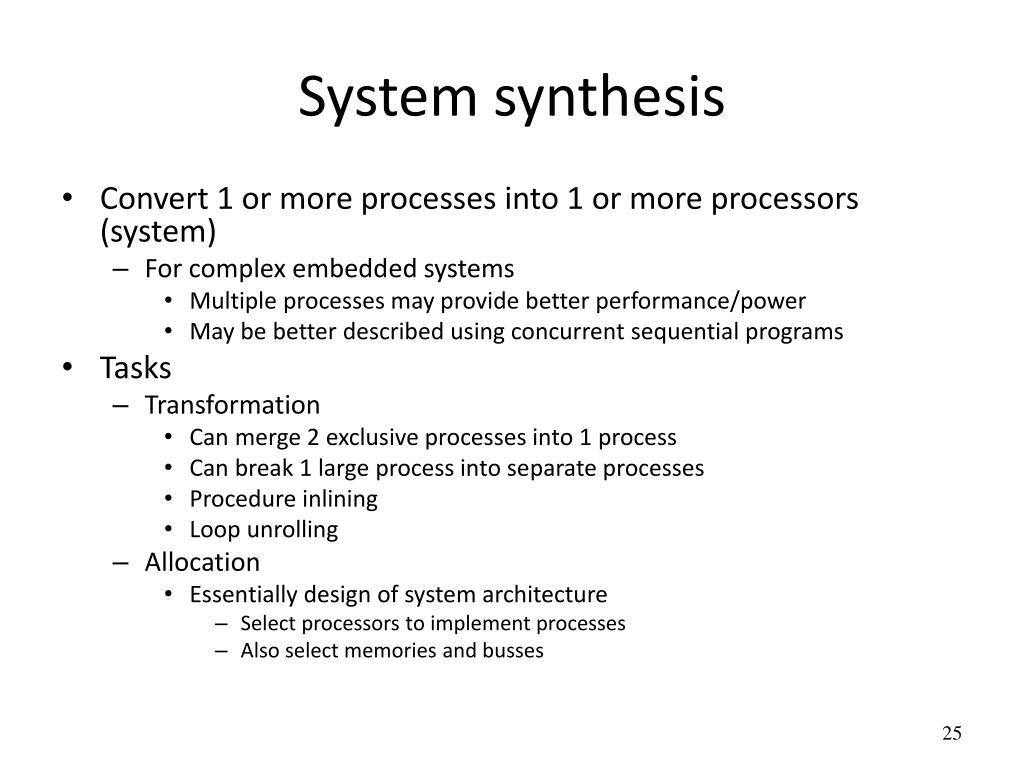 System synthesis

• Convert 1 or more processes into 1 or more processors (system)
  – For complex embedded systems
    • Multiple processes may provide better performance/power
    • May be better described using concurrent sequential programs
• Tasks
  – Transformation
    • Can merge 2 exclusive processes into 1 process
    • Can break 1 large process into separate processes
    • Procedure inlining
    • Loop unrolling
  – Allocation
    • Essentially design of system architecture
      – Select processors to implement processes
      – Also select memories and busses

25